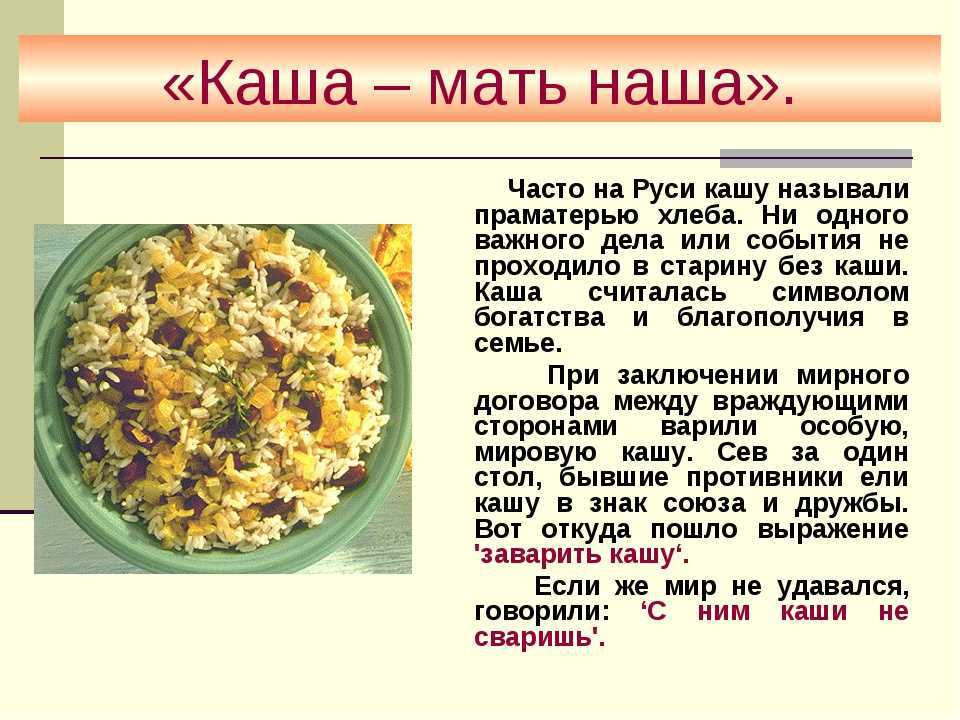 «Каша – мать наша».

Часто на Руси кашу называли праматерью хлеба. Ни одного важного дела или события не проходило в старину без каши. Каша считалась символом богатства и благополучия в семье.

При заключении мирного договора между враждующими сторонами варили особую, мировую кашу. Сев за один стол, бывшие противники ели кашу в знак союза и дружбы. Вот откуда пошло выражение 'заварить кашу‘.

Если же мир не удавался, говорили: ‘С ним каши не сваришь'.